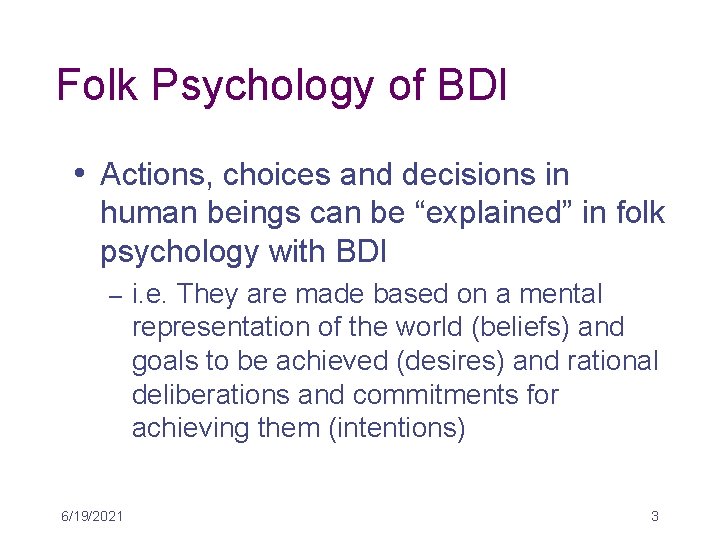 Folk Psychology of BDI

• Actions, choices and decisions in human beings can be “explained” in folk psychology with BDI

– i.e. They are made based on a mental representation of the world (beliefs) and goals to be achieved (desires) and rational deliberations and commitments for achieving them (intentions)

6/19/2021

3